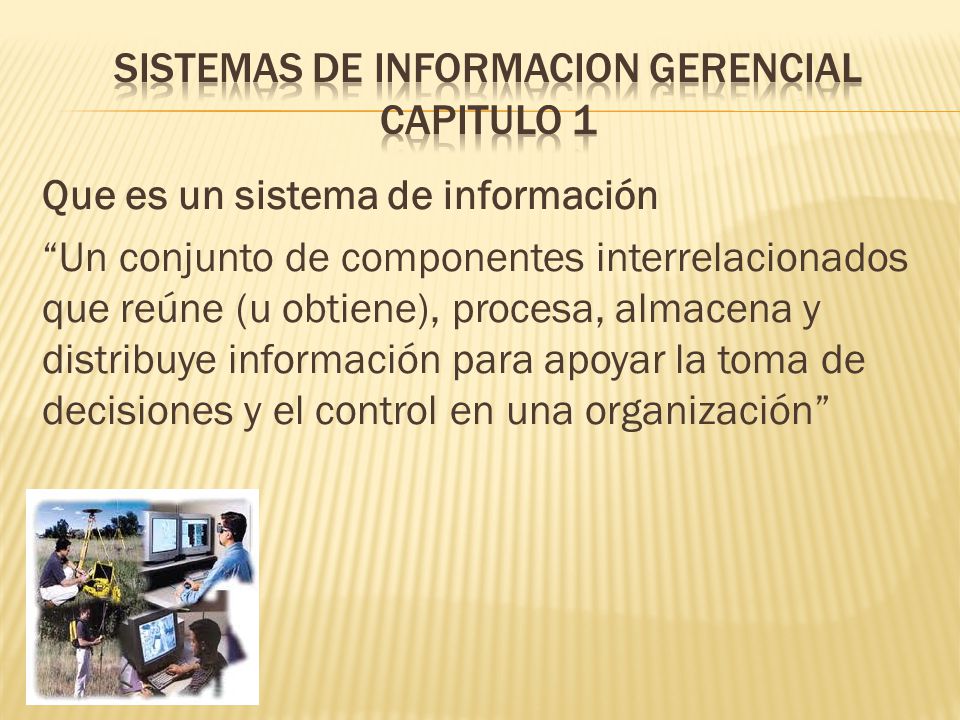 SISTEMAS DE INFORMACION GERENCIAL
CAPITULO 1

Que es un sistema de información

“Un conjunto de componentes interrelacionados que reúne (u obtiene), procesa, almacena y distribuye información para apoyar la toma de decisiones y el control en una organización”